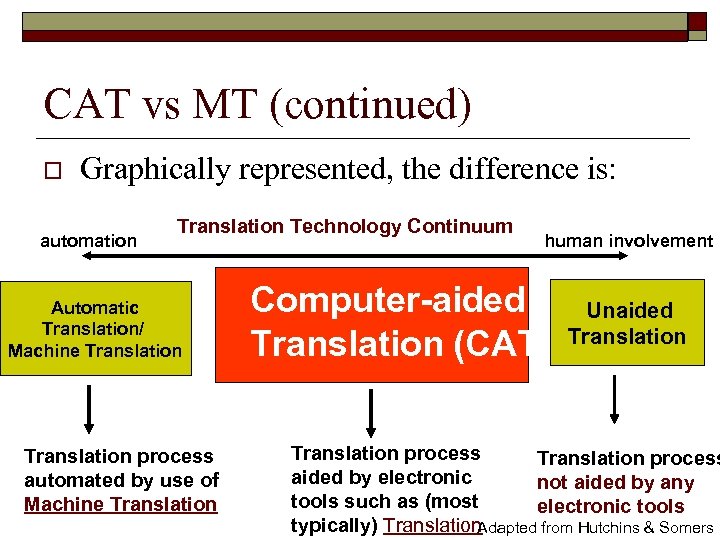 CAT vs MT (continued)

Graphically represented, the difference is:

Translation Technology Continuum

automation

human involvement

Automatic Translation/ Machine Translation

Computer-aided Translation (CAT

Unaided Translation

Translation process automated by use of Machine Translation

Translation process aided by electronic tools such as (most typically) Translation

Translation process not aided by any electronic tools

Adapted from Hutchins & Somers